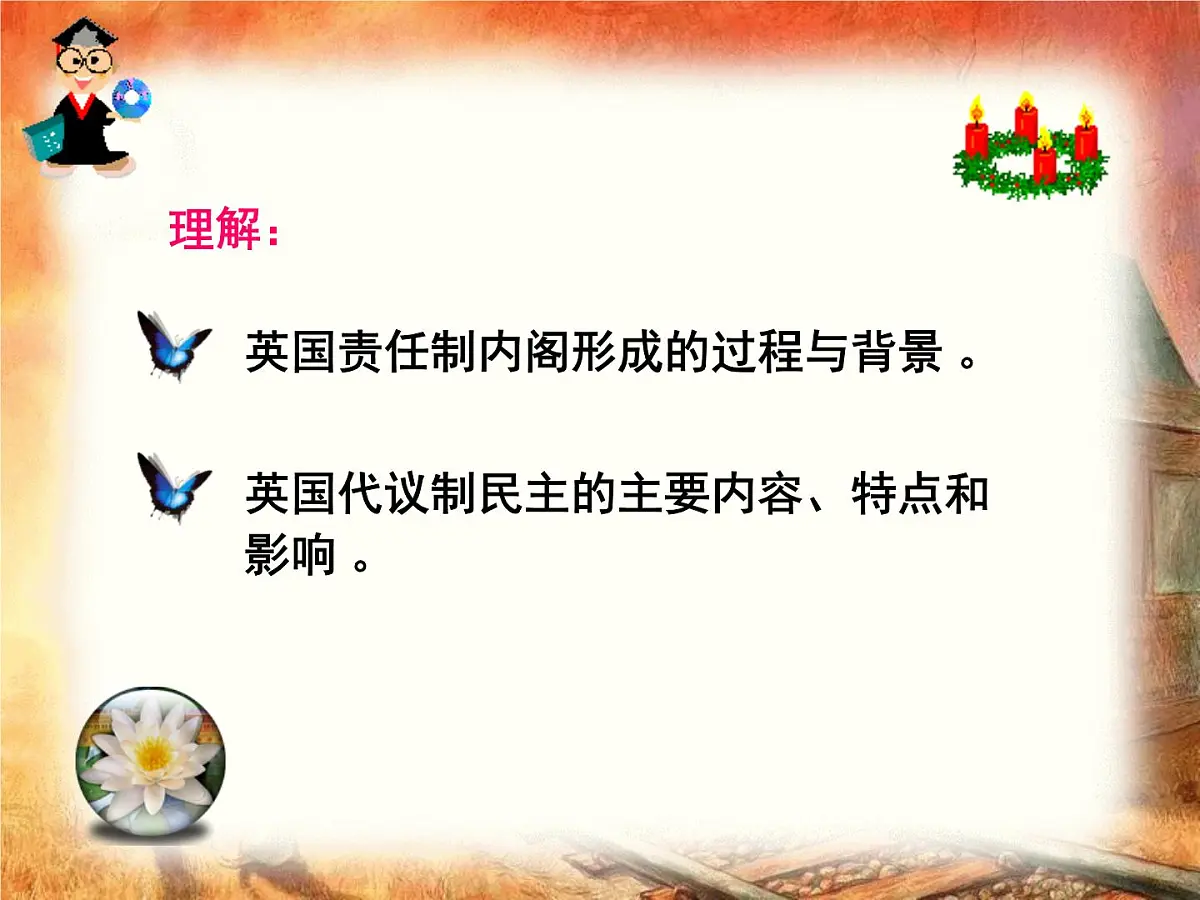 理解：

英国责任制内阁形成的过程与背景 。

英国代议制民主的主要内容、特点和影响 。